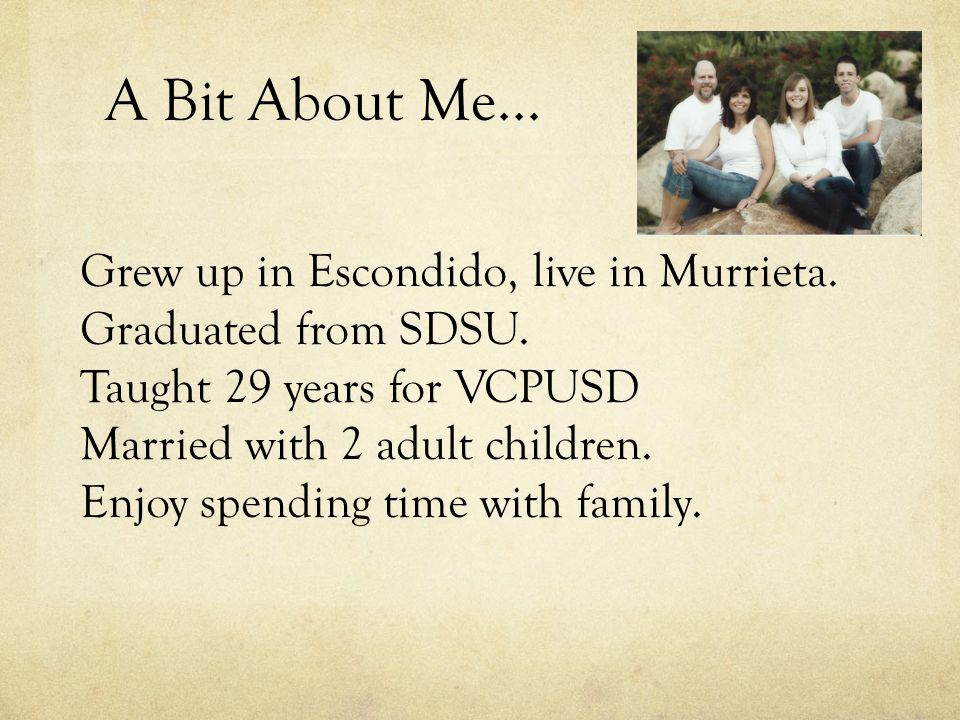 A Bit About Me…

Grew up in Escondido, live in Murrieta.
Graduated from SDSU.
Taught 29 years for VCPUSD
Married with 2 adult children.
Enjoy spending time with family.